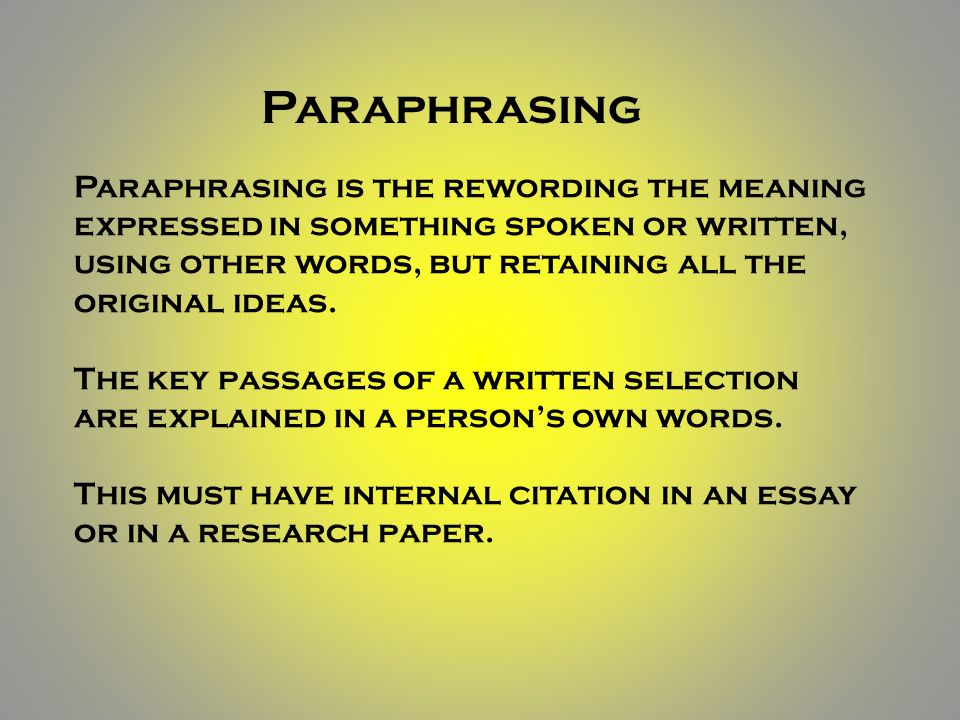 Paraphrasing

Paraphrasing is the rewording the meaning expressed in something spoken or written, using other words, but retaining all the original ideas.

The key passages of a written selection are explained in a person's own words.

This must have internal citation in an essay or in a research paper.